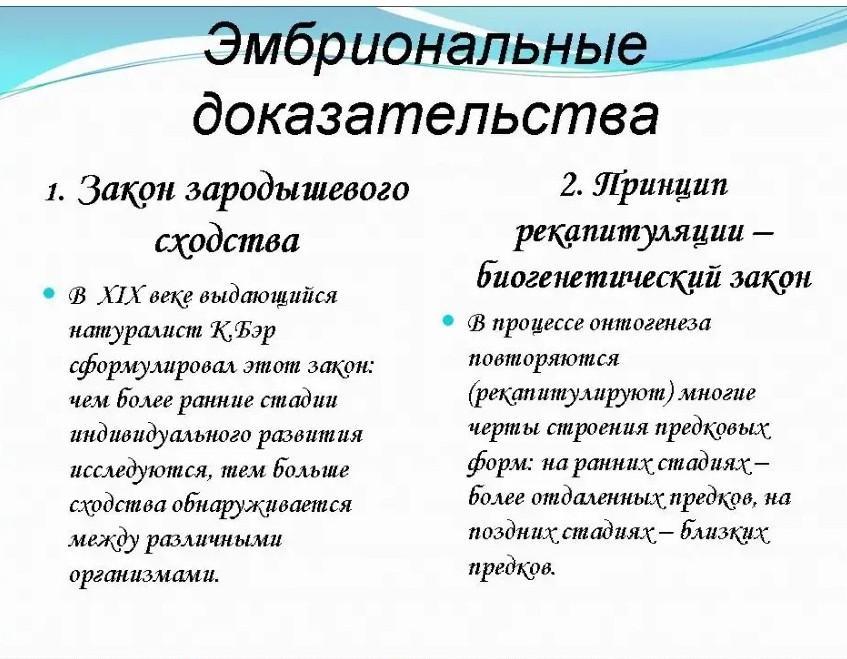 Эмбриональные доказательства

1. Закон зародышевого сходства

В XIX веке выдающийся натуралист К.Бэр сформулировал этот закон: чем более ранние стадии индивидуального развития исследуются, тем больше сходства обнаруживается между различными организмами.

2. Принцип рекапитуляции – биогенетический закон

В процессе онтогенеза повторяются (рекапитулируют) многие черты строения предковых форм: на ранних стадиях – более отдаленных предков, на поздних стадиях – близких предков.